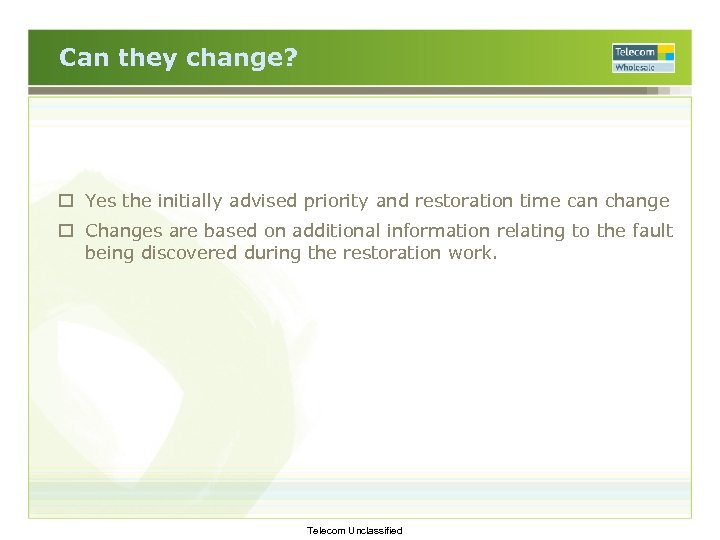 Can they change?

Telecom
Wholesale

☐ Yes the initially advised priority and restoration time can change

☐ Changes are based on additional information relating to the fault being discovered during the restoration work.

Telecom Unclassified